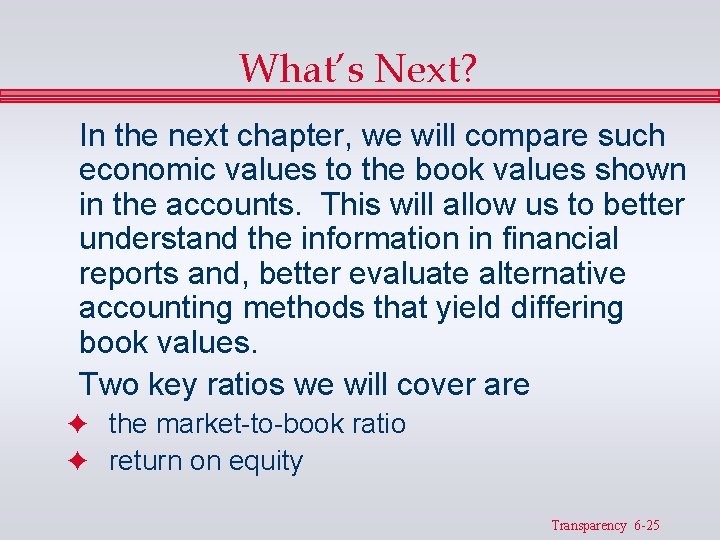 What's Next?

In the next chapter, we will compare such economic values to the book values shown in the accounts. This will allow us to better understand the information in financial reports and, better evaluate alternative accounting methods that yield differing book values.

Two key ratios we will cover are

✦ the market-to-book ratio

✦ return on equity

Transparency 6-25